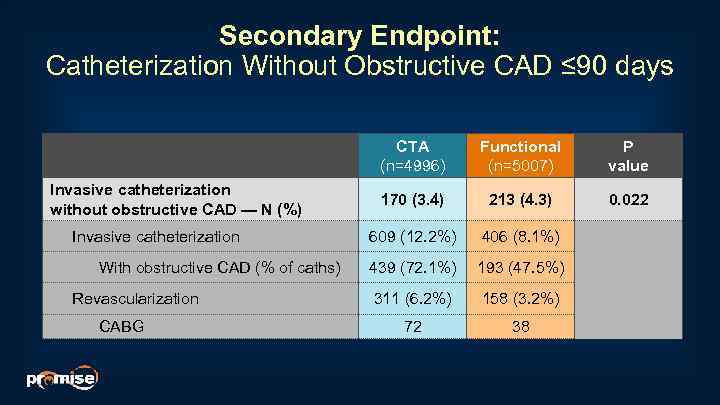 Secondary Endpoint:
Catheterization Without Obstructive CAD ≤90 days

| | CTA (n=4996) | Functional (n=5007) | P value |
|---|---|---|---|
| Invasive catheterization without obstructive CAD — N (%) | 170 (3.4) | 213 (4.3) | 0.022 |
| Invasive catheterization | 609 (12.2%) | 406 (8.1%) | |
| With obstructive CAD (% of caths) | 439 (72.1%) | 193 (47.5%) | |
| Revascularization | 311 (6.2%) | 158 (3.2%) | |
| CABG | 72 | 38 | |

promise